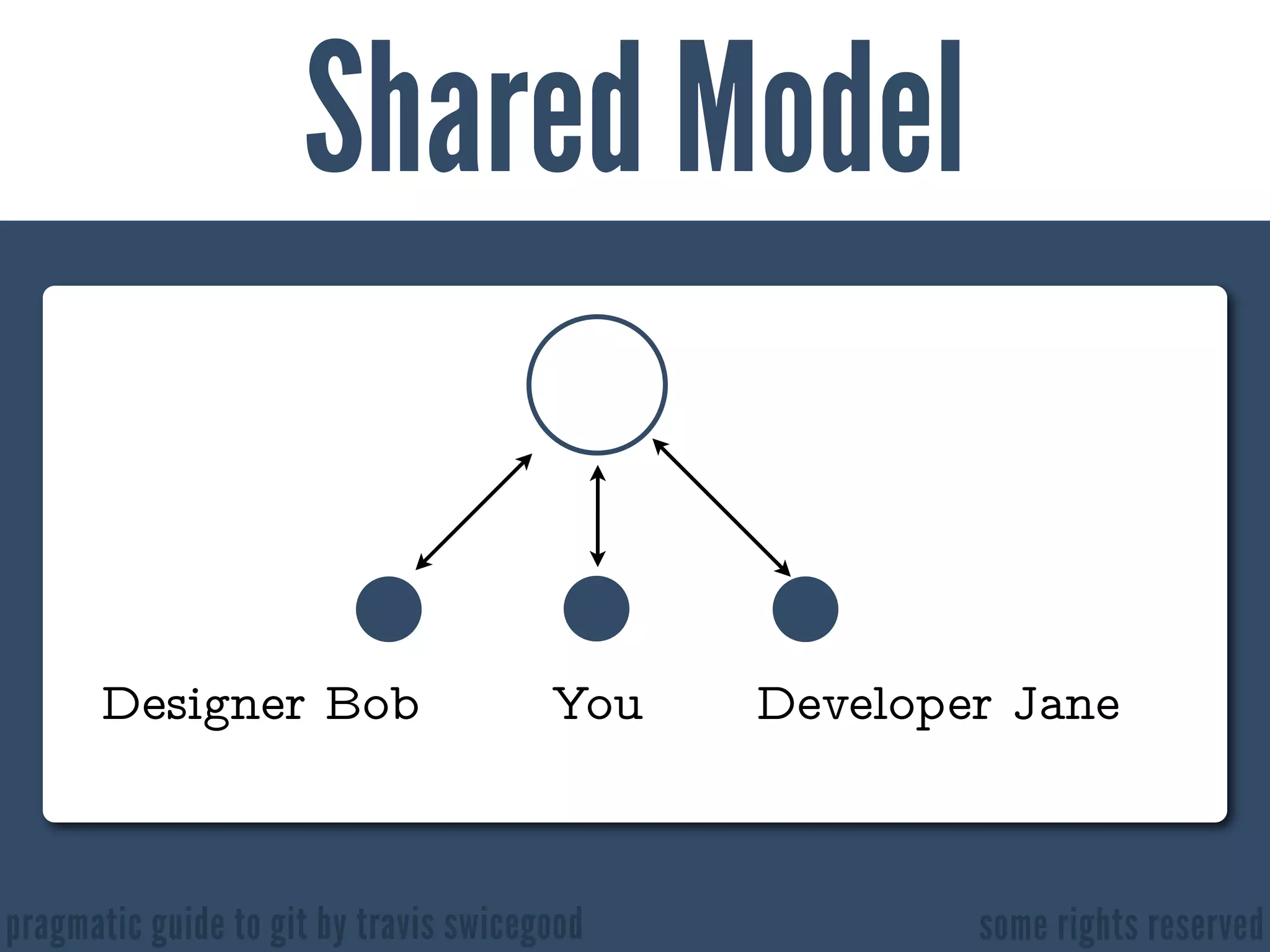 Shared Model

Designer Bob

You

Developer Jane

pragmatic guide to git by travis swicegood

some rights reserved